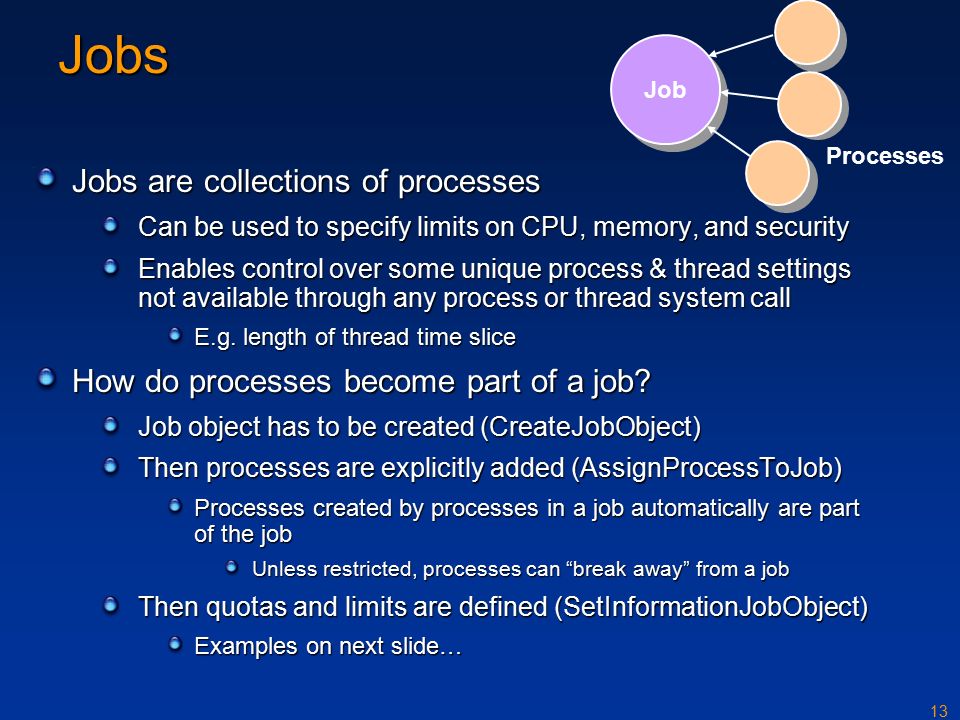 Jobs

Job

Processes

Jobs are collections of processes

Can be used to specify limits on CPU, memory, and security

Enables control over some unique process & thread settings not available through any process or thread system call

E.g. length of thread time slice

How do processes become part of a job?

Job object has to be created (CreateJobObject)

Then processes are explicitly added (AssignProcessToJob)

Processes created by processes in a job automatically are part of the job

Unless restricted, processes can “break away” from a job

Then quotas and limits are defined (SetInformationJobObject)

Examples on next slide…

13